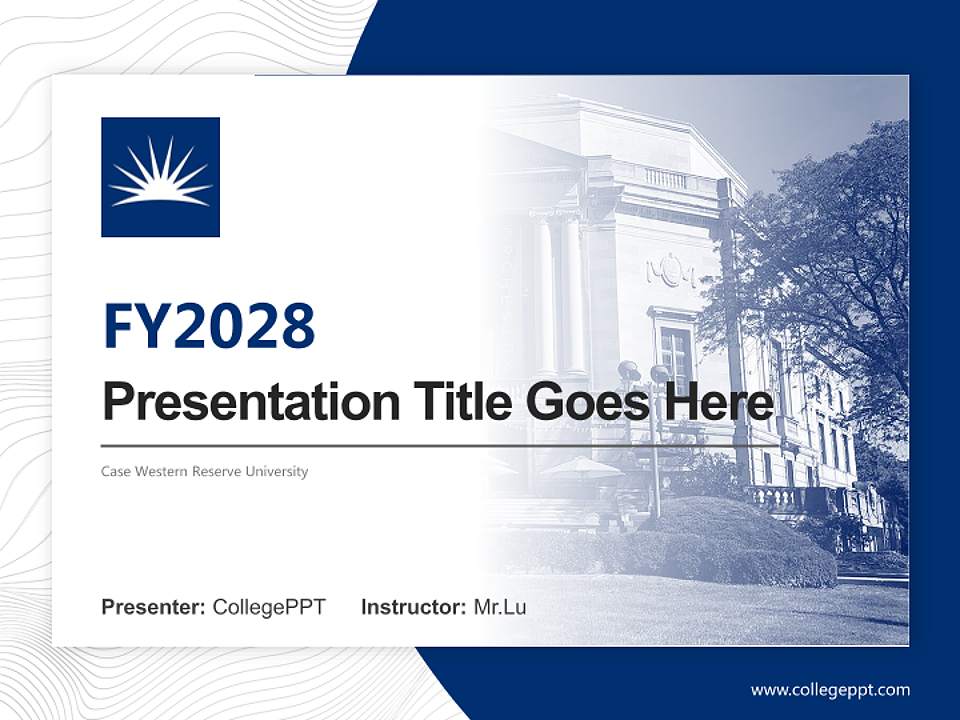 FY2028

Presentation Title Goes Here

Case Western Reserve University

Presenter: CollegePPT Instructor: Mr.Lu

www.collegeppt.com